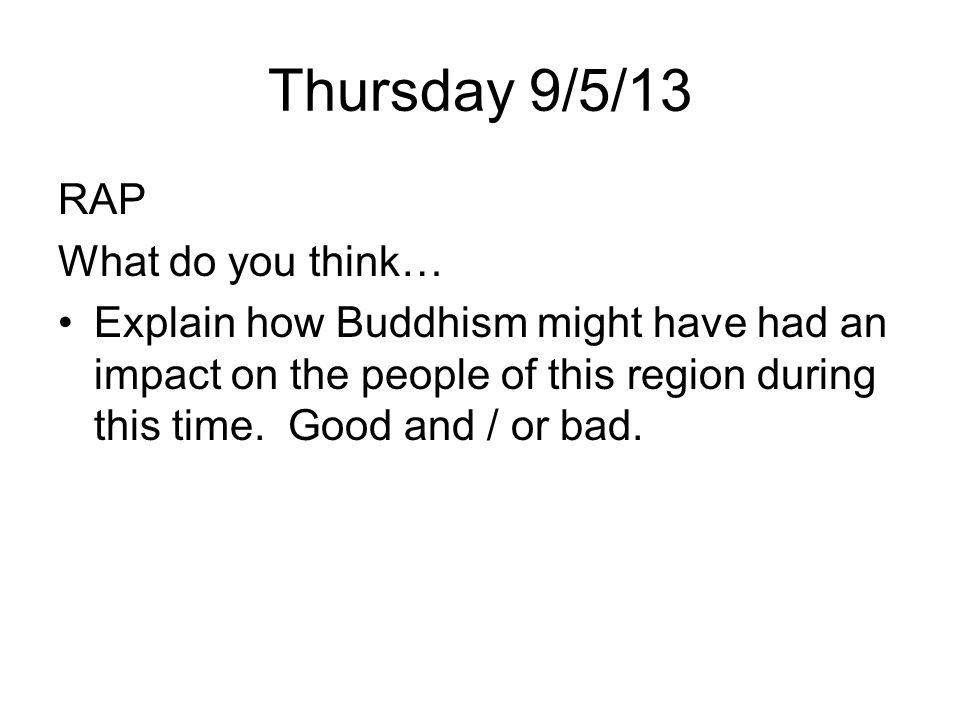 Thursday 9/5/13

RAP

What do you think…

• Explain how Buddhism might have had an impact on the people of this region during this time. Good and / or bad.